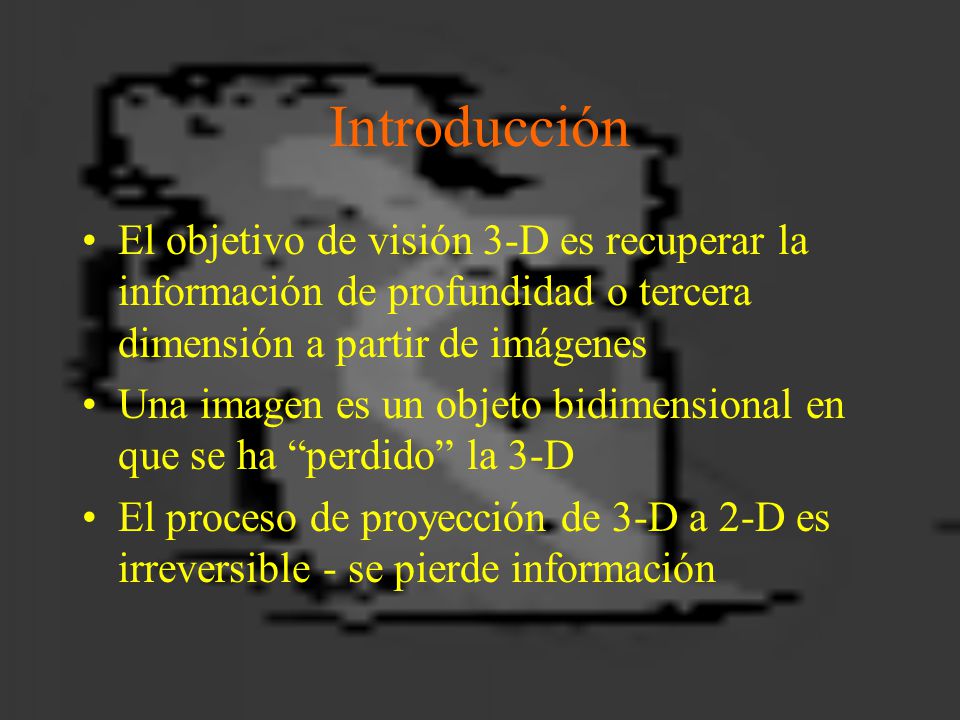 Introducción

• El objetivo de visión 3-D es recuperar la información de profundidad o tercera dimensión a partir de imágenes
• Una imagen es un objeto bidimensional en que se ha “perdido” la 3-D
• El proceso de proyección de 3-D a 2-D es irreversible - se pierde información